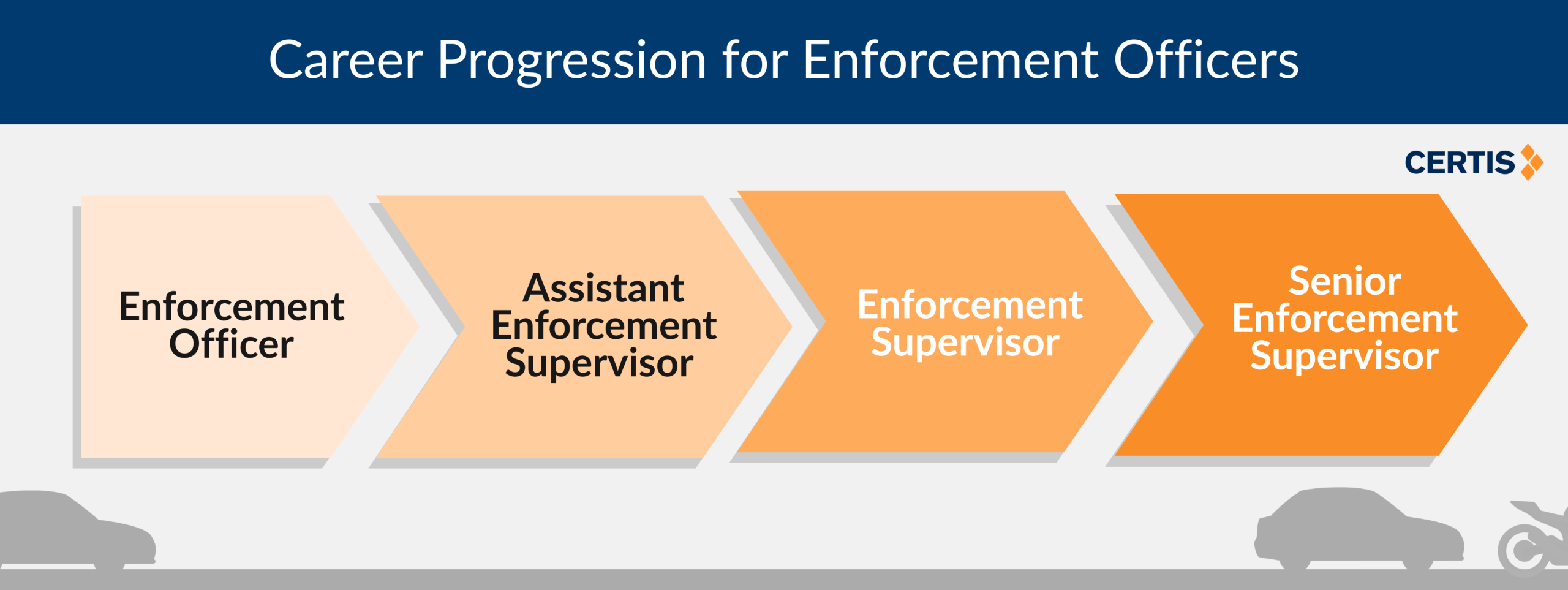 Career Progression for Enforcement Officers

CERTIS

Enforcement Officer

Assistant Enforcement Supervisor

Enforcement Supervisor

Senior Enforcement Supervisor